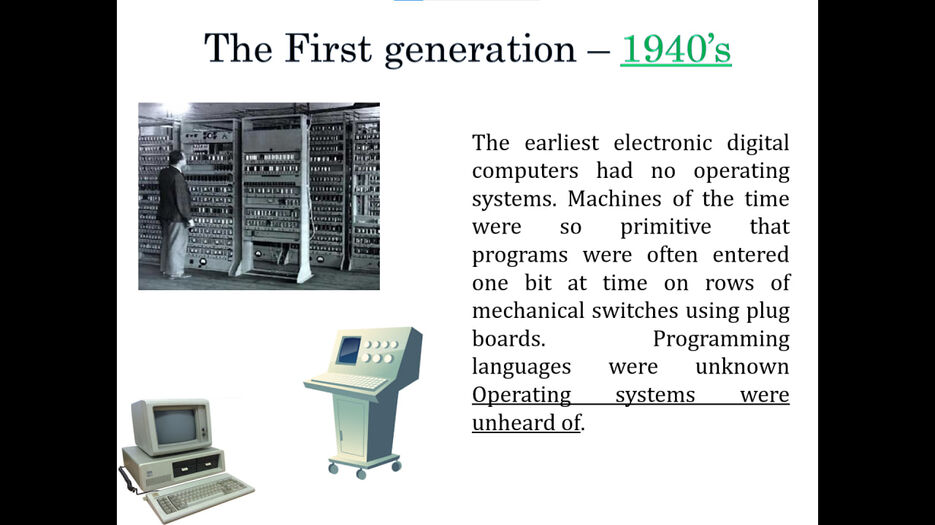 The First generation – 1940's

The earliest electronic digital computers had no operating systems. Machines of the time were so primitive that programs were often entered one bit at time on rows of mechanical switches using plug boards. Programming languages were unknown Operating systems were unheard of.